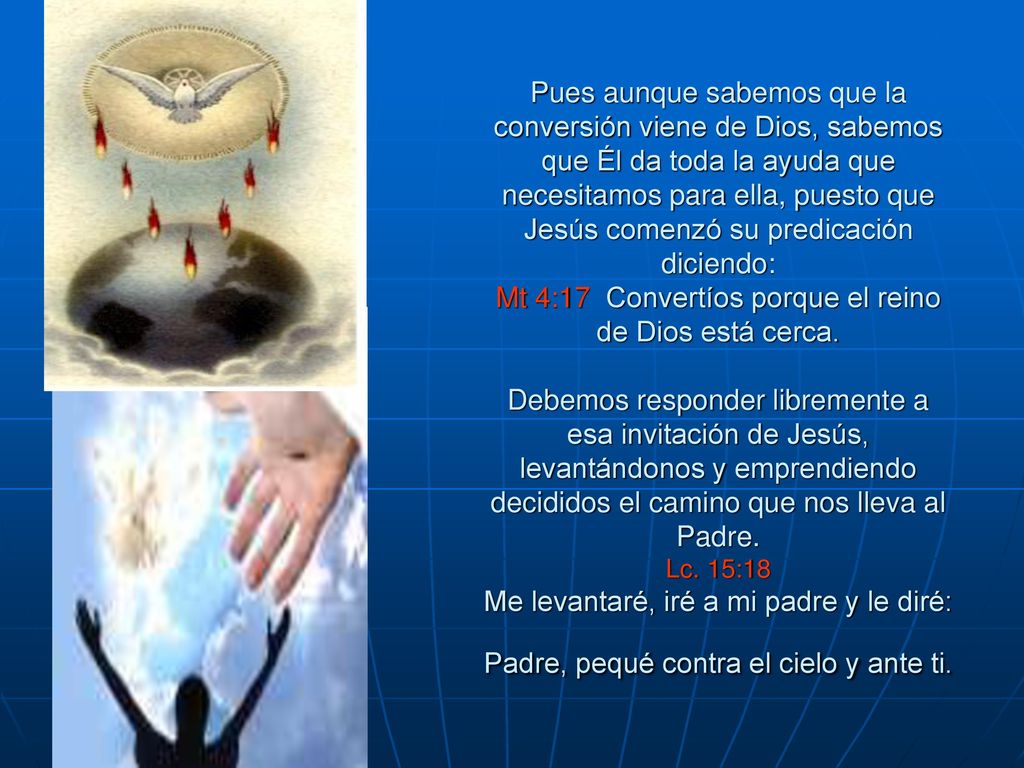 Pues aunque sabemos que la conversión viene de Dios, sabemos que Él da toda la ayuda que necesitamos para ella, puesto que Jesús comenzó su predicación diciendo:
Mt 4:17 Convertíos porque el reino de Dios está cerca.

Debemos responder libremente a esa invitación de Jesús, levantándonos y emprendiendo decididos el camino que nos lleva al Padre.
Lc. 15:18
Me levantaré, iré a mi padre y le diré:

Padre, pequé contra el cielo y ante ti.